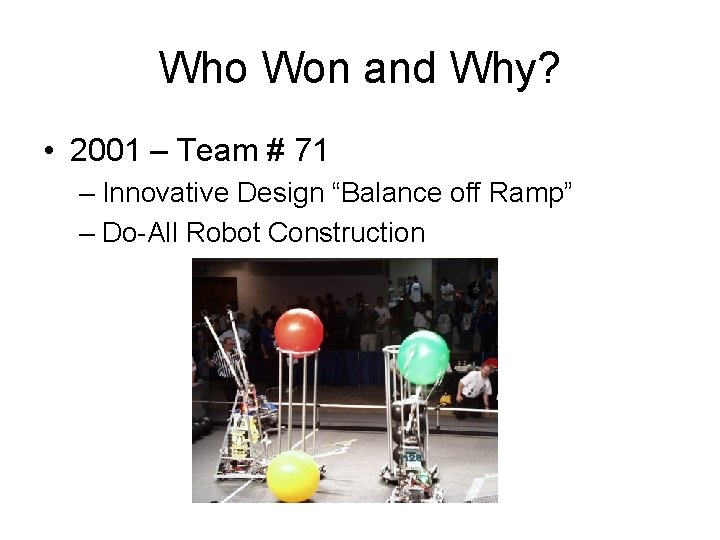 Who Won and Why?

• 2001 – Team # 71

– Innovative Design “Balance off Ramp”

– Do-All Robot Construction